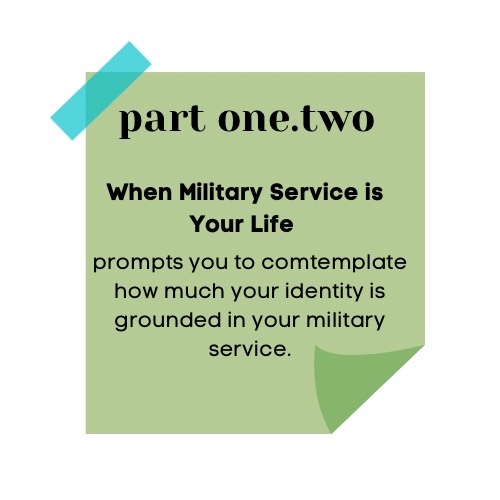 part one.two

When Military Service is Your Life

prompts you to comtemplate how much your identity is grounded in your military service.